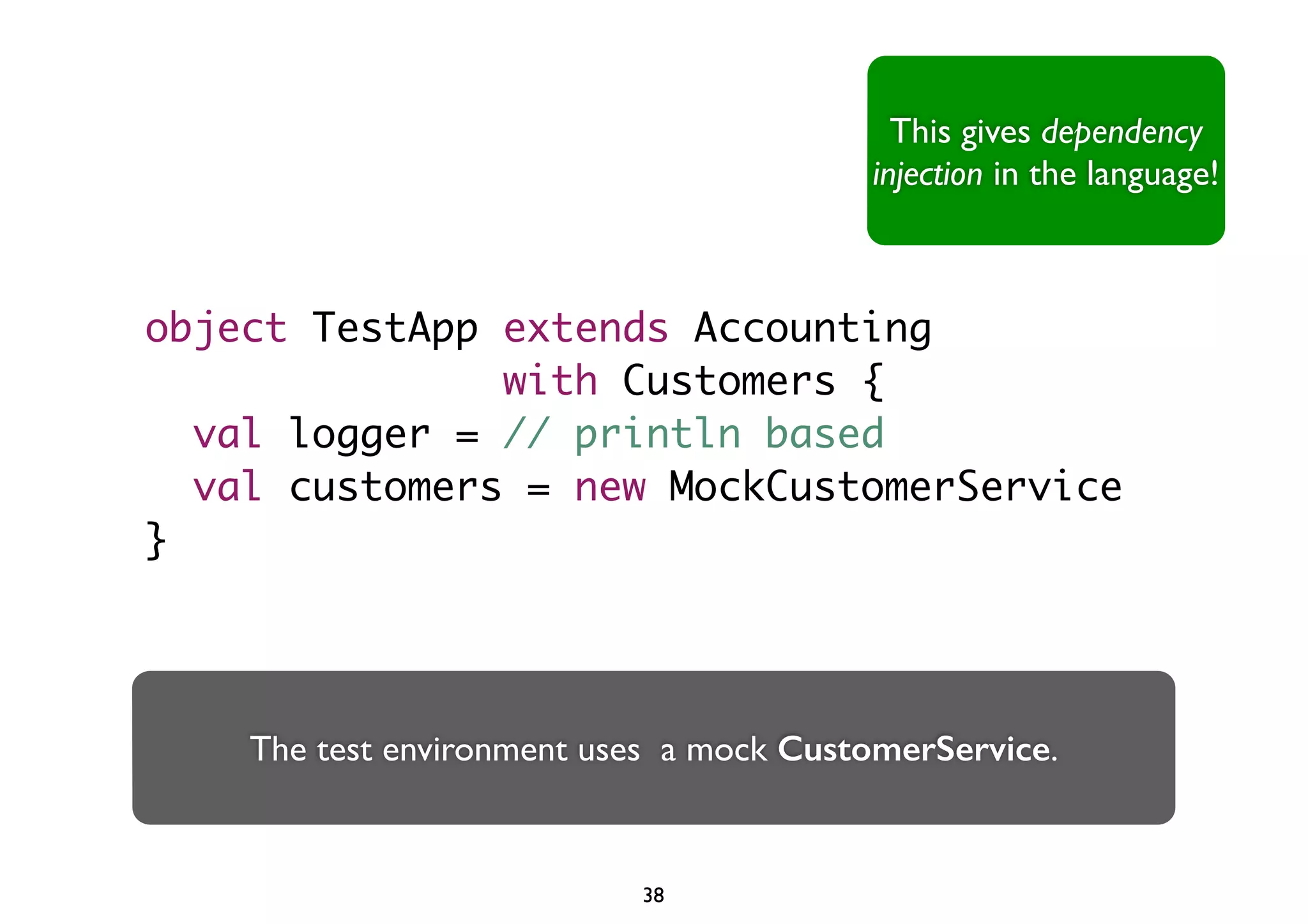 This gives dependency injection in the language!

object TestApp extends Accounting
               with Customers {
  val logger = // println based
  val customers = new MockCustomerService
}

The test environment uses  a mock CustomerService.

38